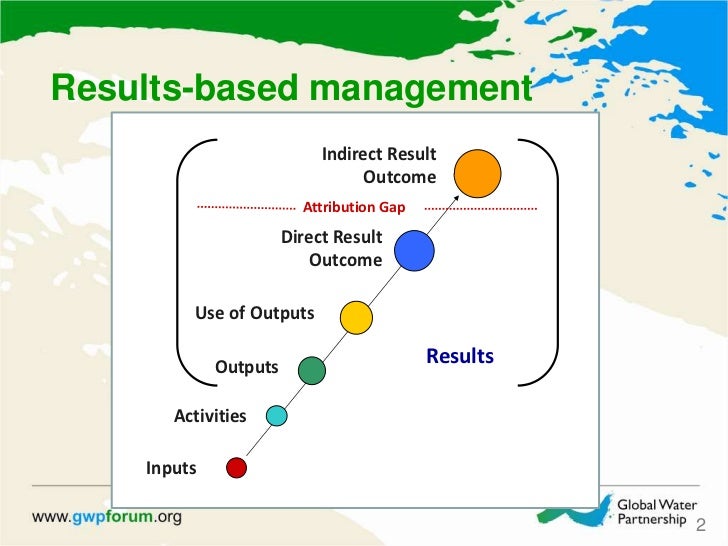 Results-based management

Indirect Result
Outcome

Attribution Gap

Direct Result
Outcome

Use of Outputs

Outputs

Results

Activities

Inputs

www.gwpforum.org

Global Water
Partnership

2